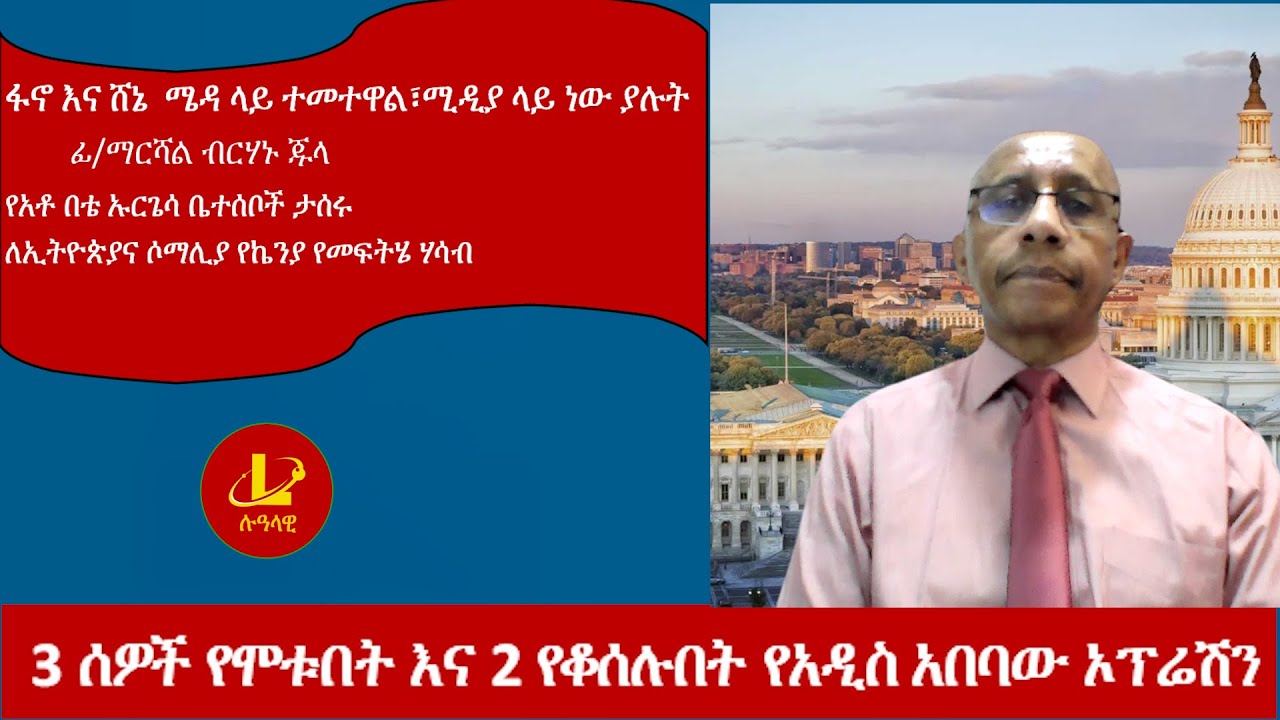 ፋኖ እና ሸኔ ሜዳ ላይ ተመተዋል፣ሚዲያ ላይ ነው ያሉት

ፊ/ማርሻል ብርሃኑ ጁላ

የአቶ በቴ ኡርጌሳ ቤተሰቦች ታሰሩ

ለኢትዮጵያና ሶማሊያ የኬንያ የመፍትሄ ሃሳብ

L
ሉዓላዊ

3 ሰዎች የሞቱበት እና 2 የቆሰሉበት የአዲስ አበባው ኦፕሬሽን